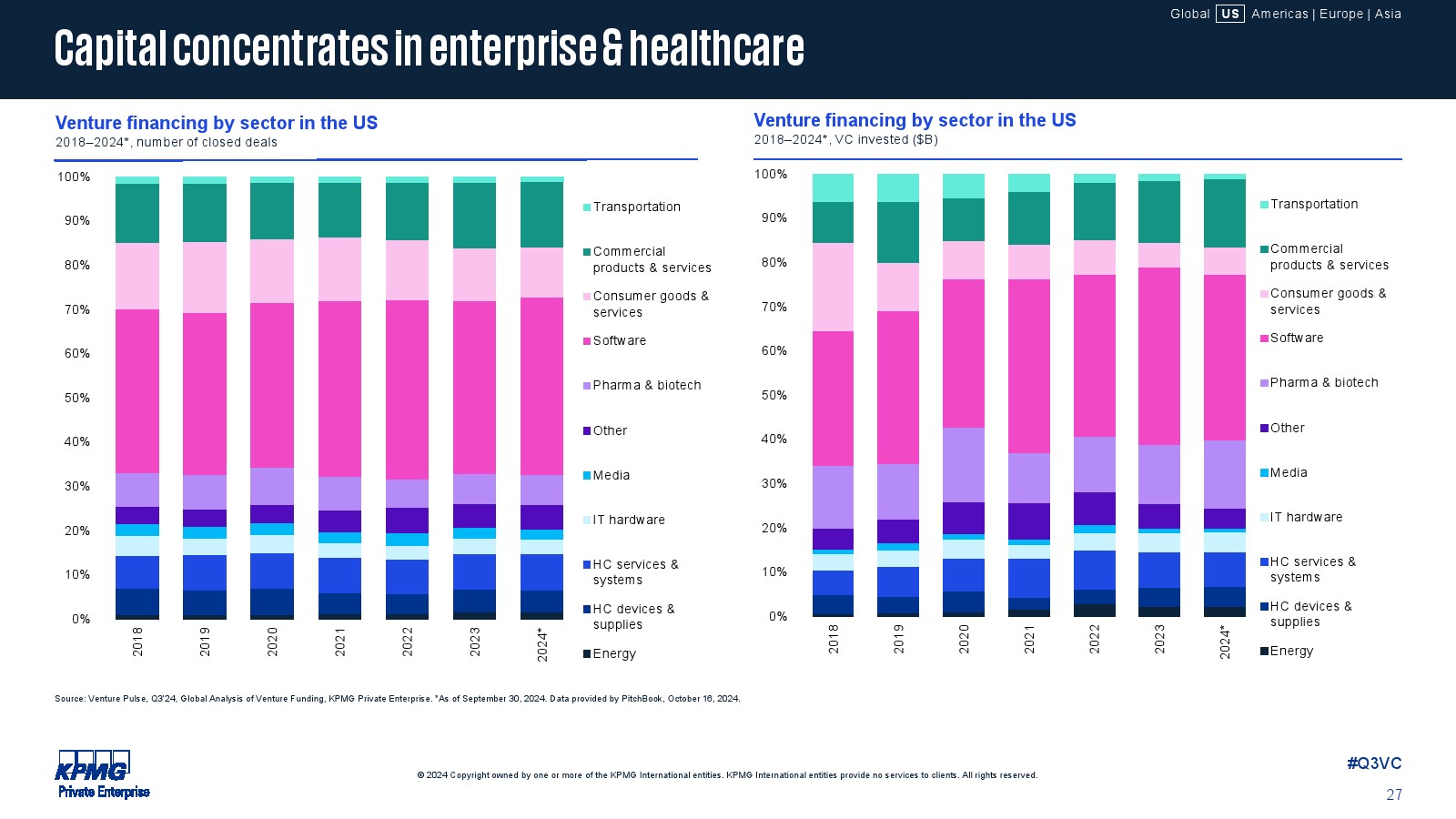 Global US Americas | Europe | Asia

Capital concentrates in enterprise & healthcare

Venture financing by sector in the US
2018–2024*, number of closed deals

100%
90%
80%
70%
60%
50%
40%
30%
20%
10%
0%

2018
2019
2020
2021
2022
2023
2024*

Transportation
Commercial products & services
Consumer goods & services
Software
Pharma & biotech
Other
Media
IT hardware
HC services & systems
HC devices & supplies
Energy

Venture financing by sector in the US
2018–2024*, VC invested ($B)

100%
90%
80%
70%
60%
50%
40%
30%
20%
10%
0%

2018
2019
2020
2021
2022
2023
2024*

Transportation
Commercial products & services
Consumer goods & services
Software
Pharma & biotech
Other
Media
IT hardware
HC services & systems
HC devices & supplies
Energy

Source: Venture Pulse, Q3'24, Global Analysis of Venture Funding, KPMG Private Enterprise. *As of September 30, 2024. Data provided by PitchBook, October 16, 2024.

KPMG
Private Enterprise

© 2024 Copyright owned by one or more of the KPMG International entities. KPMG International entities provide no services to clients. All rights reserved.

#Q3VC
27